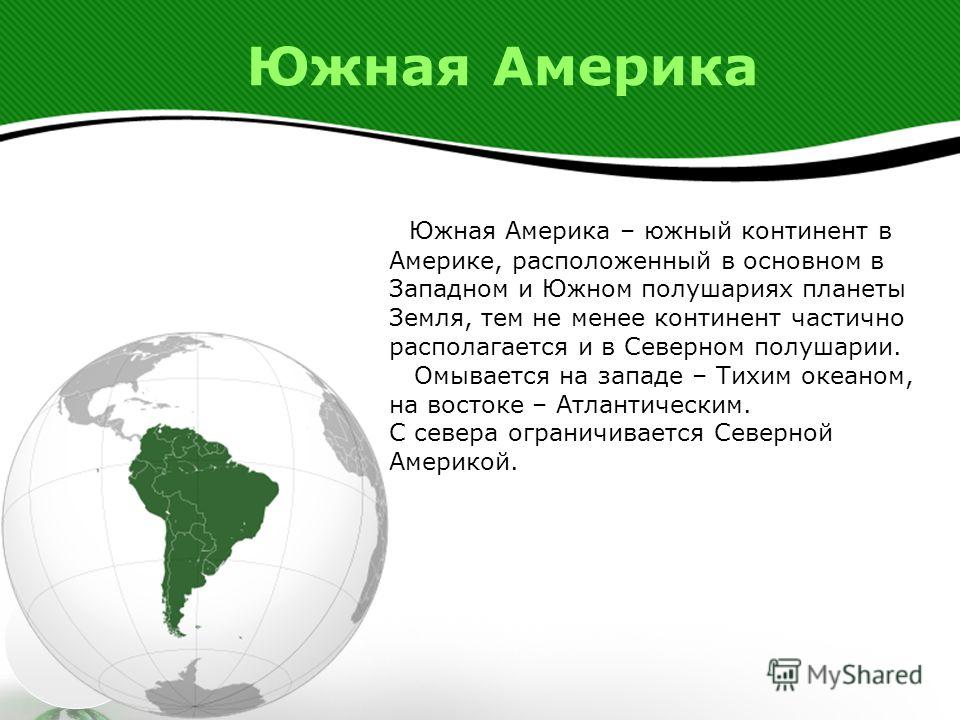 Южная Америка

Южная Америка – южный континент в Америке, расположенный в основном в Западном и Южном полушариях планеты Земля, тем не менее континент частично располагается и в Северном полушарии.

Омывается на западе – Тихим океаном, на востоке – Атлантическим.
С севера ограничивается Северной Америкой.

MyShared